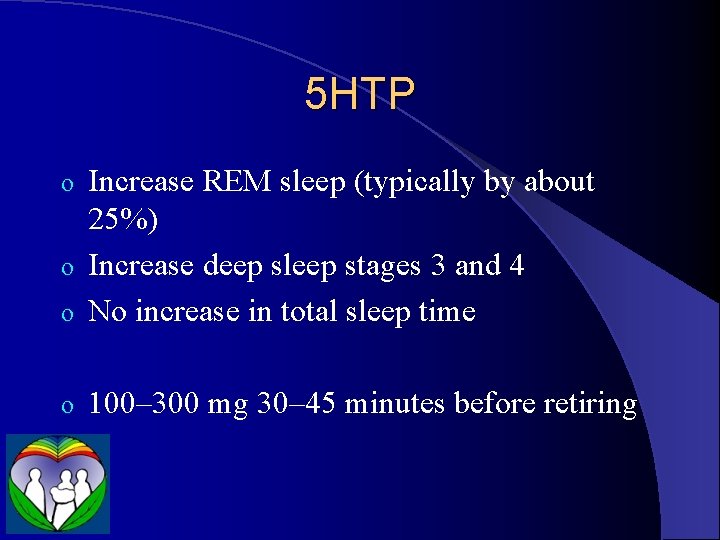 5HTP

o Increase REM sleep (typically by about 25%)

o Increase deep sleep stages 3 and 4

o No increase in total sleep time

o 100–300 mg 30–45 minutes before retiring